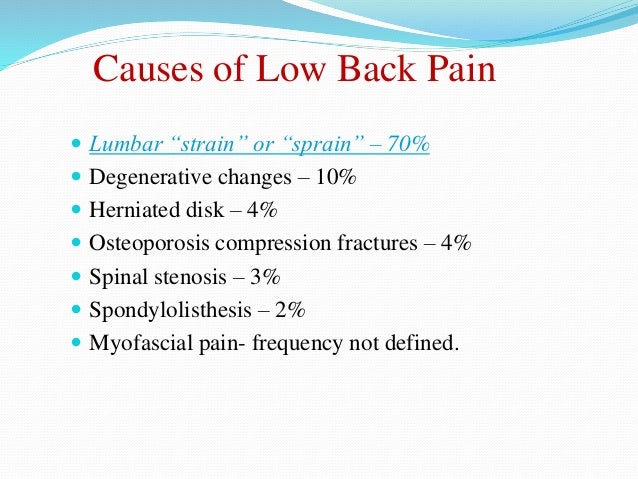 Causes of Low Back Pain

- Lumbar “strain” or “sprain” – 70%
- Degenerative changes – 10%
- Herniated disk – 4%
- Osteoporosis compression fractures – 4%
- Spinal stenosis – 3%
- Spondylolisthesis – 2%
- Myofascial pain- frequency not defined.